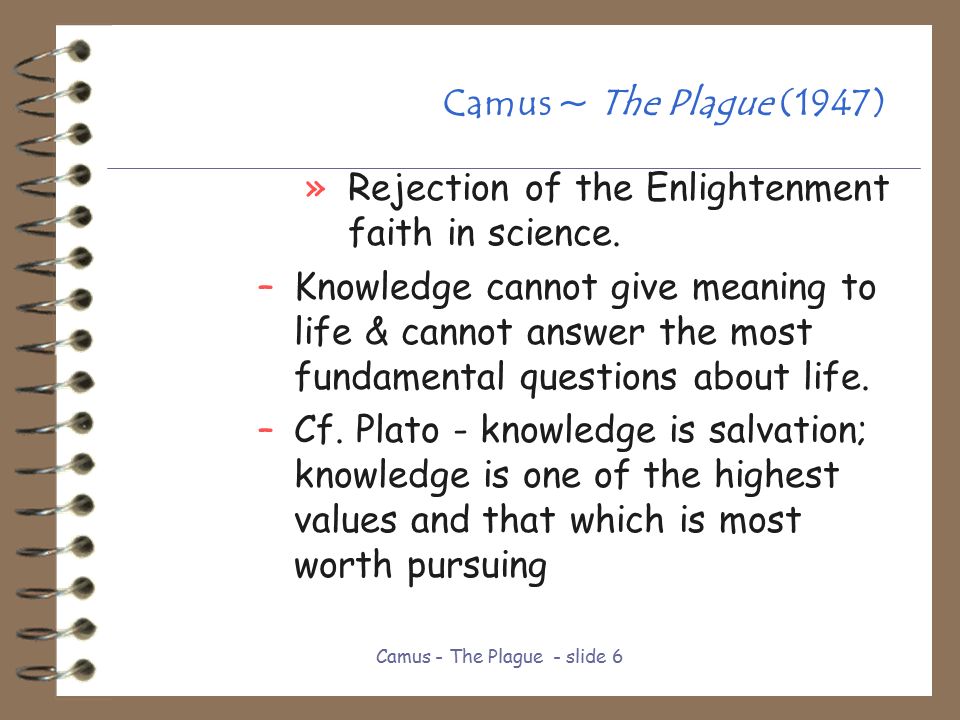 Camus ~ The Plague (1947)

» Rejection of the Enlightenment faith in science.

– Knowledge cannot give meaning to life & cannot answer the most fundamental questions about life.

– Cf. Plato - knowledge is salvation; knowledge is one of the highest values and that which is most worth pursuing

Camus - The Plague - slide 6